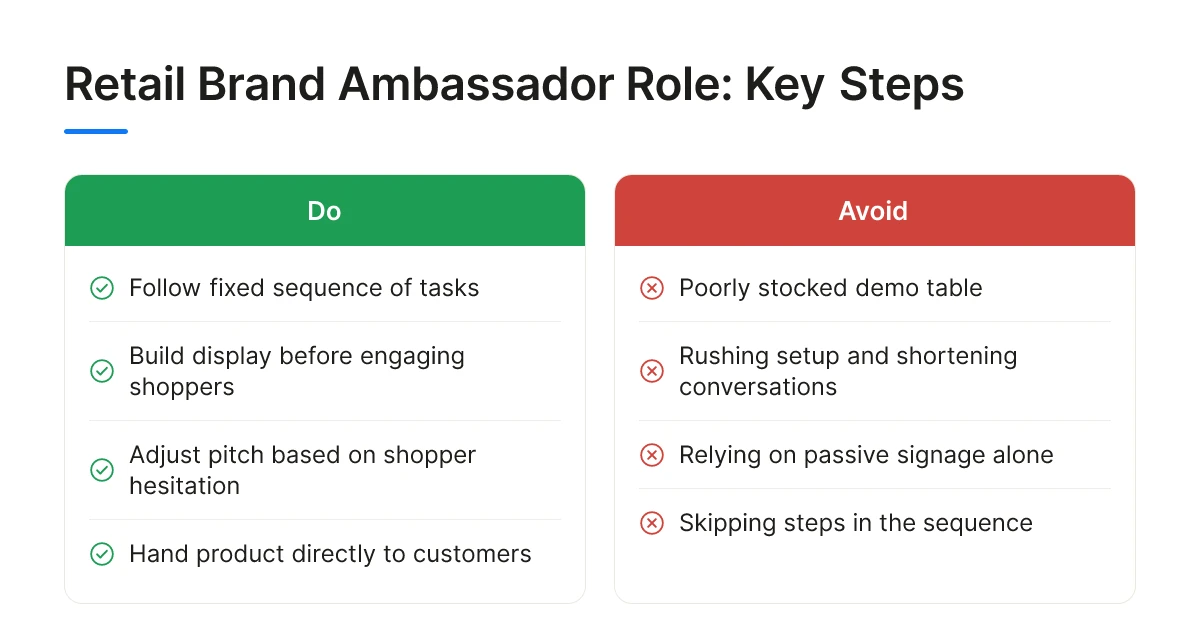 Retail Brand Ambassador Role: Key Steps

Do

Follow fixed sequence of tasks

Build display before engaging shoppers

Adjust pitch based on shopper hesitation

Hand product directly to customers

Avoid

Poorly stocked demo table

Rushing setup and shortening conversations

Relying on passive signage alone

Skipping steps in the sequence